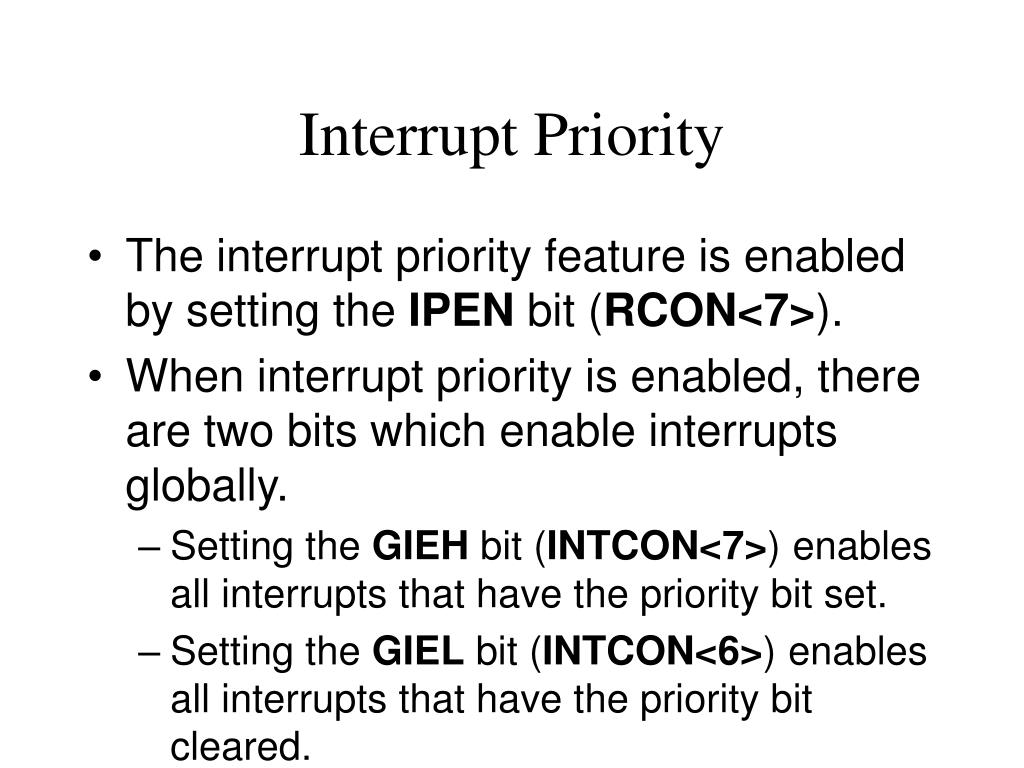 Interrupt Priority

• The interrupt priority feature is enabled by setting the IPEN bit (RCON<7>).

• When interrupt priority is enabled, there are two bits which enable interrupts globally.

– Setting the GIEH bit (INTCON<7>) enables all interrupts that have the priority bit set.

– Setting the GIEL bit (INTCON<6>) enables all interrupts that have the priority bit cleared.